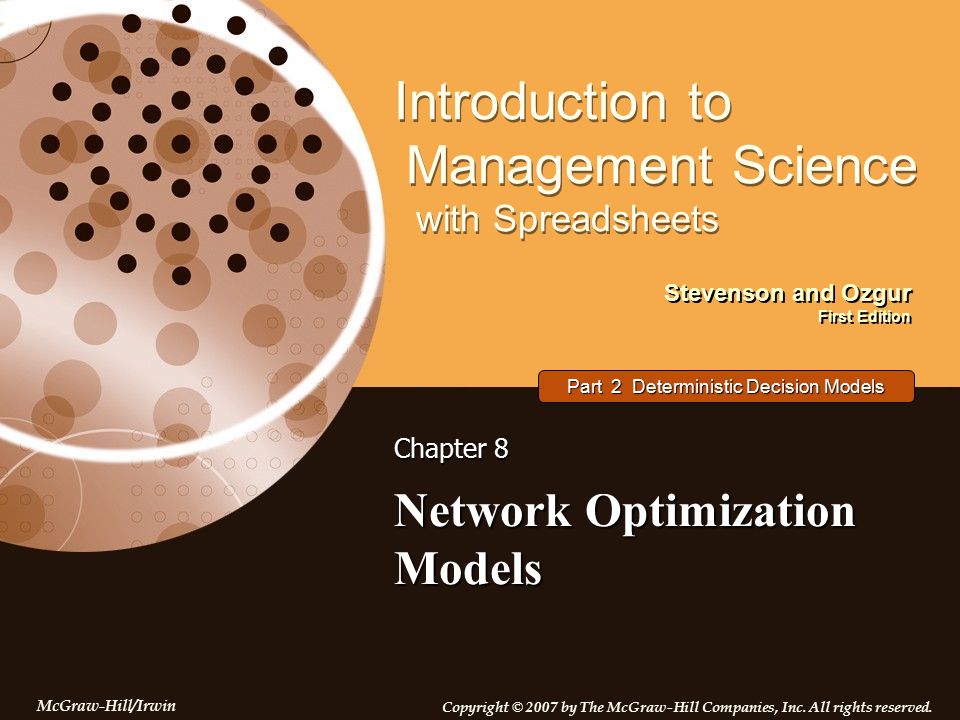 Introduction to Management Science with Spreadsheets

Stevenson and Ozgur
First Edition

Part 2 Deterministic Decision Models

Chapter 8

Network Optimization Models

McGraw-Hill/Irwin

Copyright © 2007 by The McGraw-Hill Companies, Inc. All rights reserved.